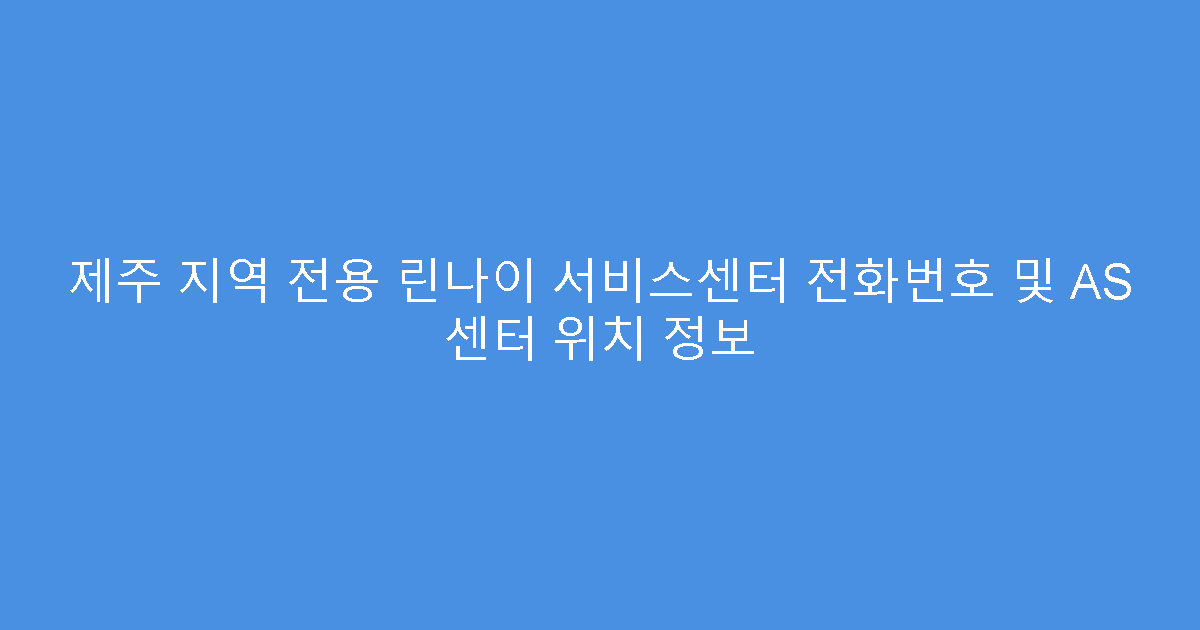 제주 지역 전용 린나이 서비스센터 전화번호 및 AS 센터 위치 정보